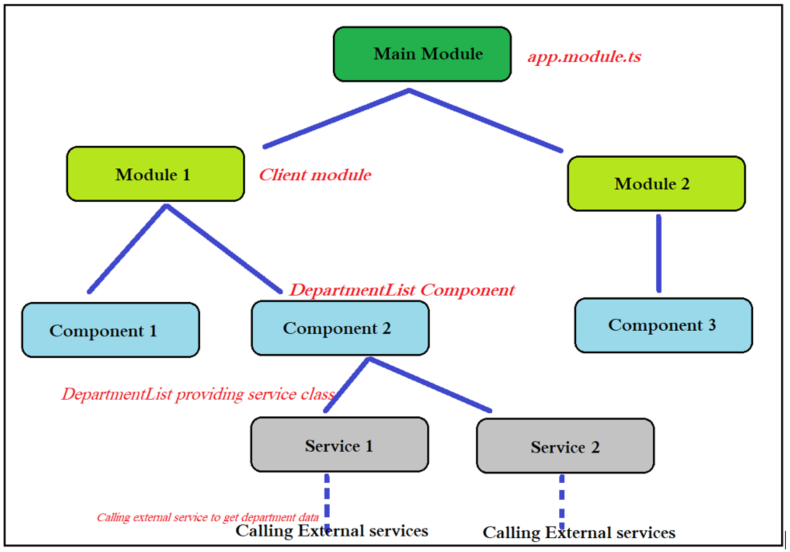 Main Module app.module.ts

Module 1 Client module

Module 2

DepartmentList Component

Component 1

Component 2

Component 3

DepartmentList providing service class

Service 1

Service 2

Calling external service to get department data

Calling External services

Calling External services